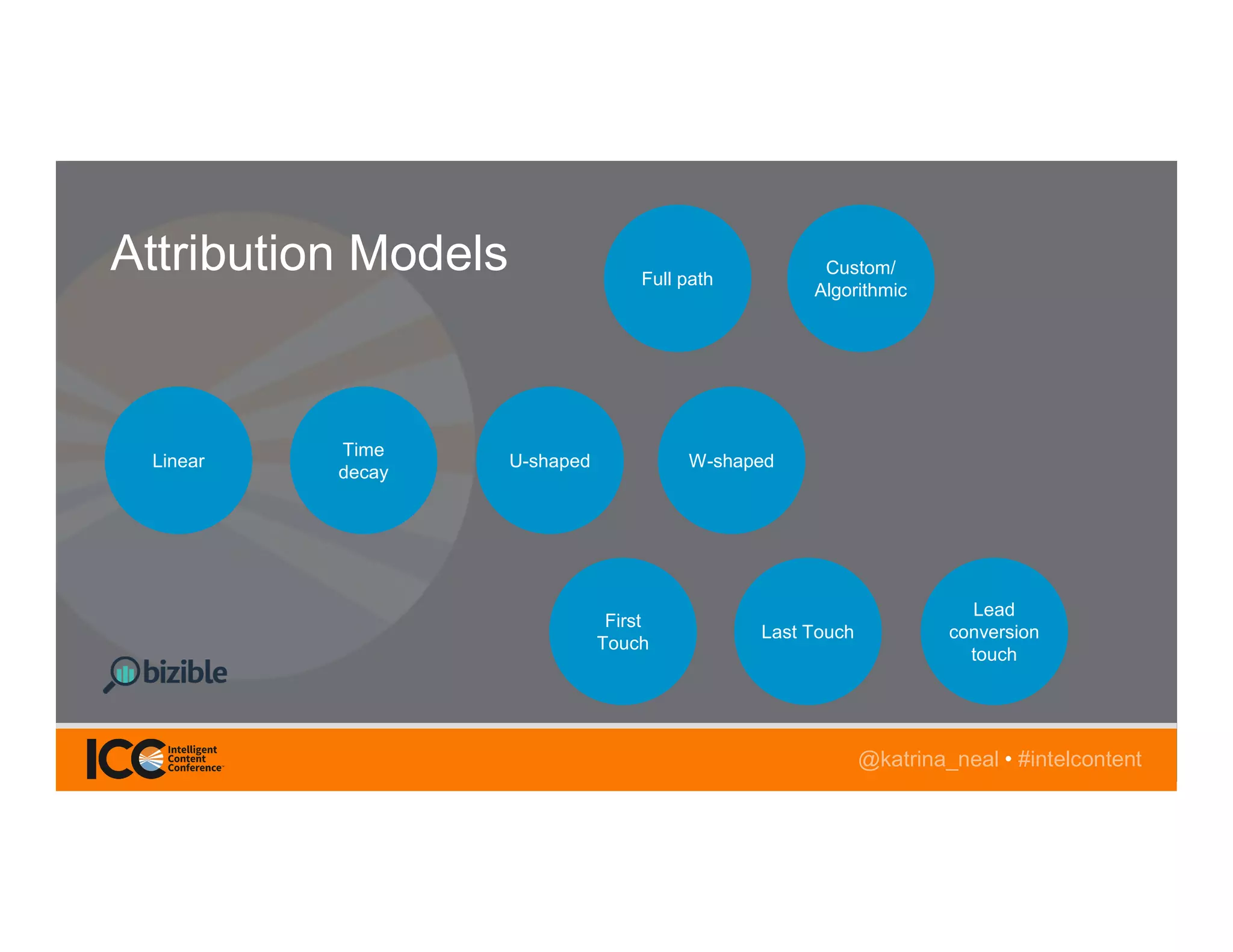 Attribution Models

Full path

Custom/ Algorithmic

Linear

Time decay

U-shaped

W-shaped

First Touch

Last Touch

Lead conversion touch

bizible

ICC Intelligent Content Conference

@katrina_neal • #intelcontent